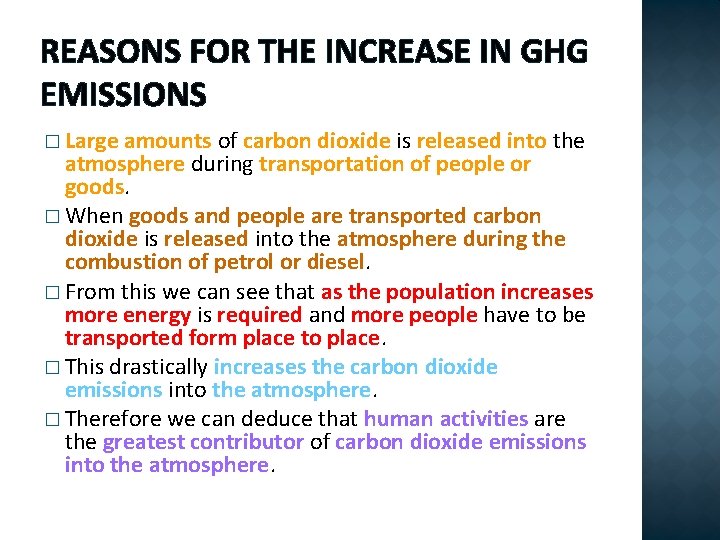 REASONS FOR THE INCREASE IN GHG EMISSIONS

□ Large amounts of carbon dioxide is released into the atmosphere during transportation of people or goods.

□ When goods and people are transported carbon dioxide is released into the atmosphere during the combustion of petrol or diesel.

□ From this we can see that as the population increases more energy is required and more people have to be transported form place to place.

□ This drastically increases the carbon dioxide emissions into the atmosphere.

□ Therefore we can deduce that human activities are the greatest contributor of carbon dioxide emissions into the atmosphere.